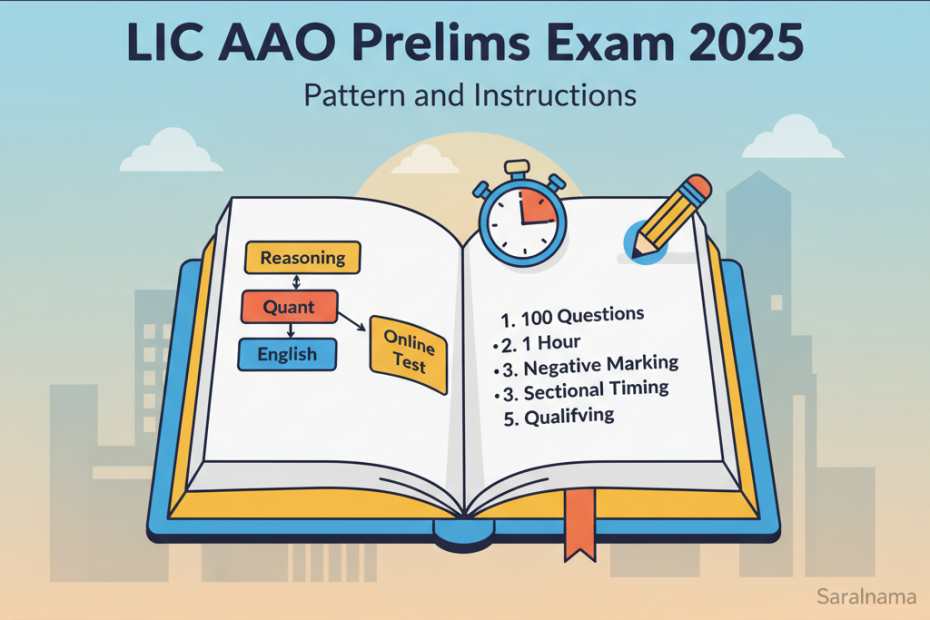 LIC AAO Prelims Exam 2025

Pattern and Instructions

Reasoning

Quant

English

Online Test

1. 100 Questions
•2. 1 Hour
•3. Negative Marking
•3. Sectional Timing
5. Qualifving

Saralnama